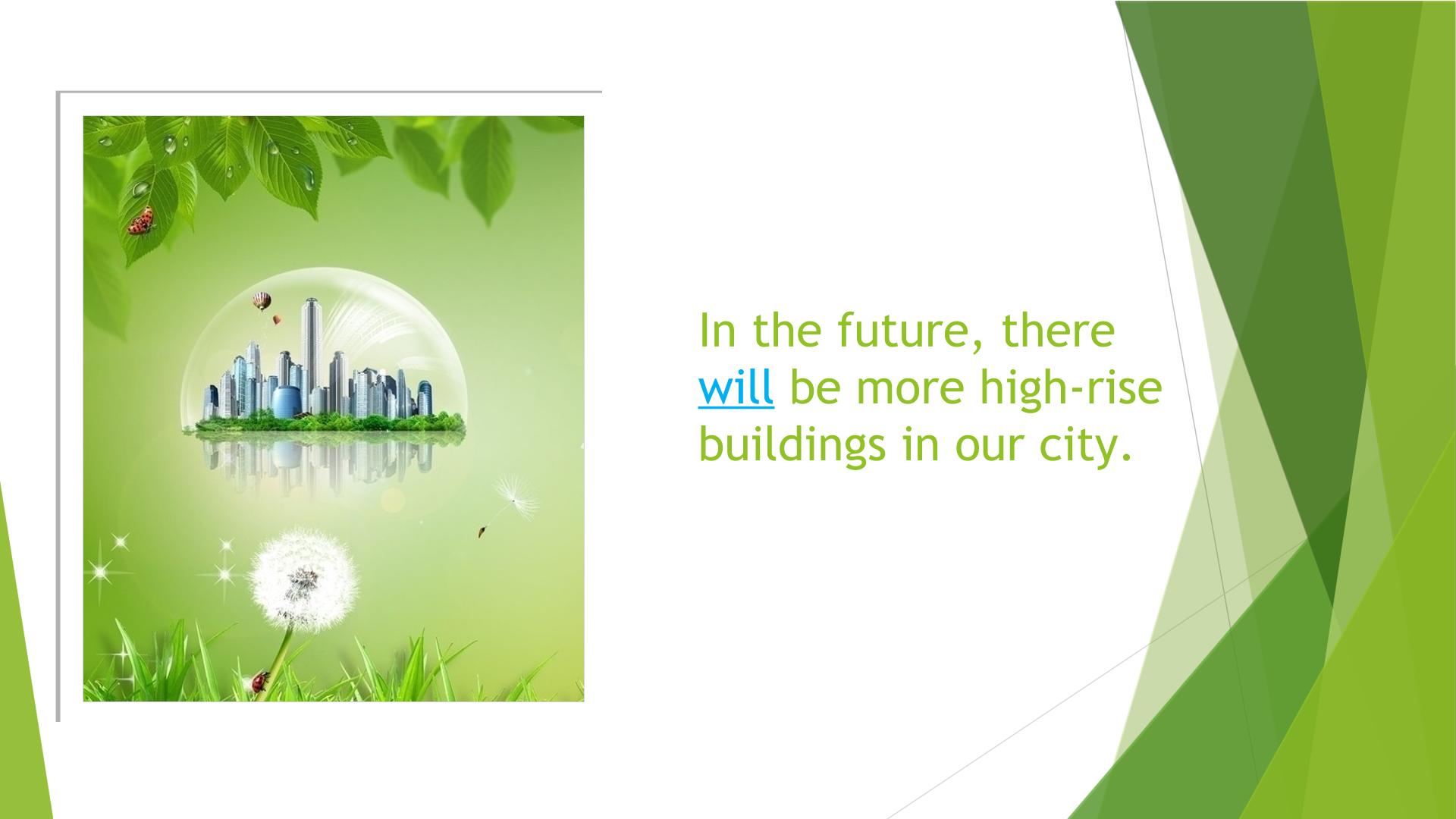 In the future, there will be more high-rise buildings in our city.